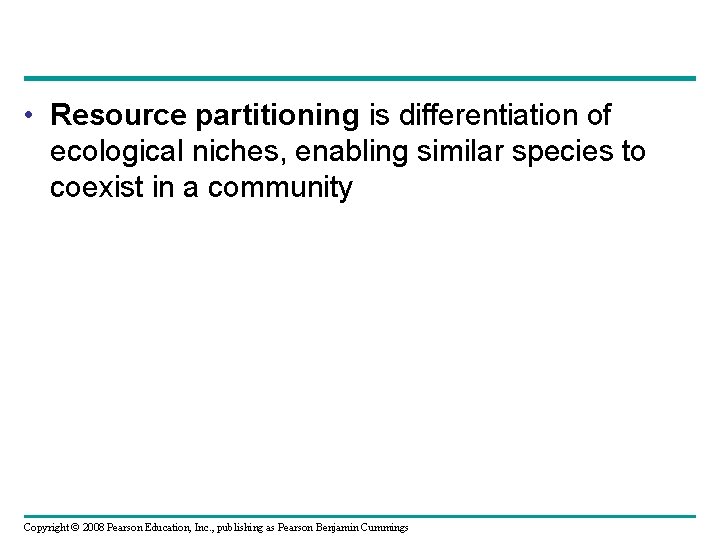 • Resource partitioning is differentiation of ecological niches, enabling similar species to coexist in a community

Copyright © 2008 Pearson Education, Inc., publishing as Pearson Benjamin Cummings